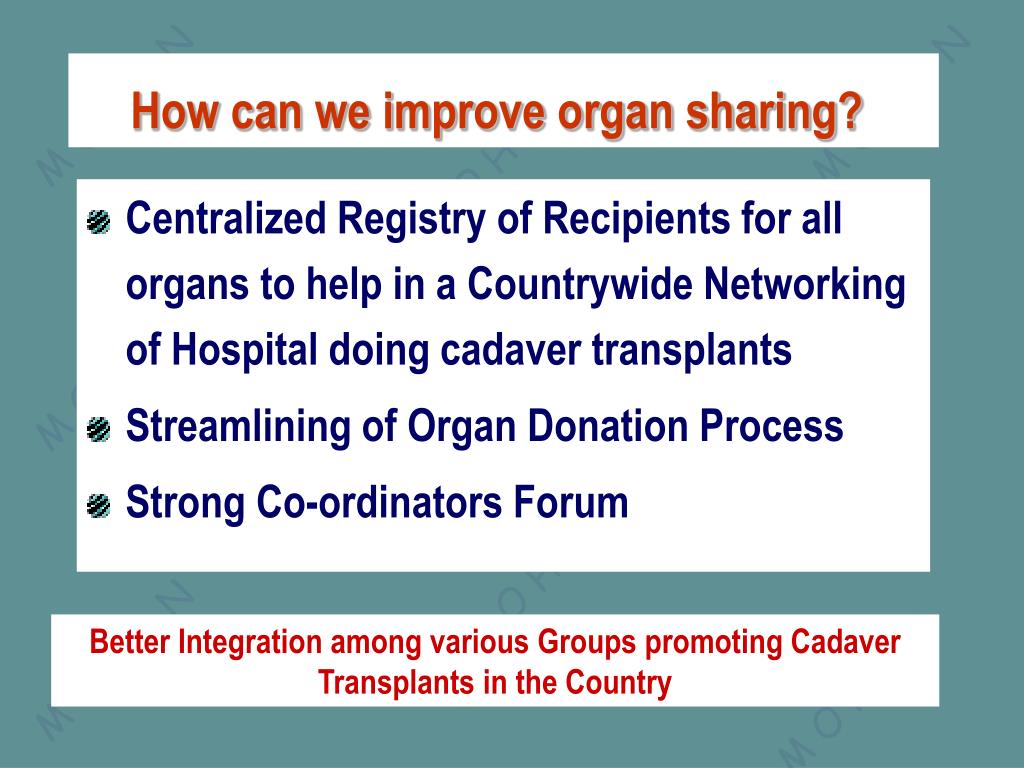 How can we improve organ sharing?

Centralized Registry of Recipients for all organs to help in a Countrywide Networking of Hospital doing cadaver transplants

Streamlining of Organ Donation Process

Strong Co-ordinators Forum

Better Integration among various Groups promoting Cadaver Transplants in the Country